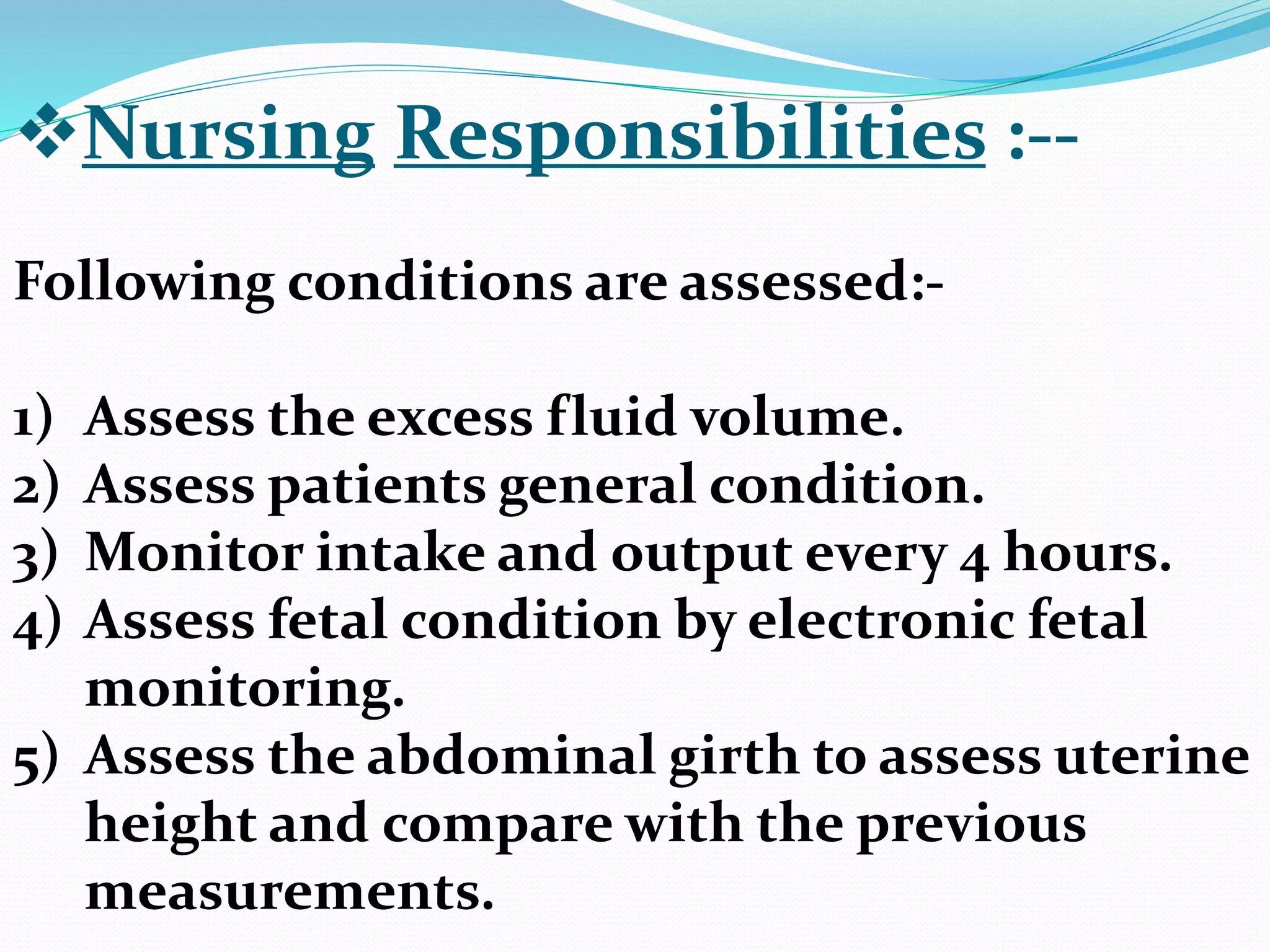 ❖Nursing Responsibilities :--

Following conditions are assessed:-

1) Assess the excess fluid volume.
2) Assess patients general condition.
3) Monitor intake and output every 4 hours.
4) Assess fetal condition by electronic fetal monitoring.
5) Assess the abdominal girth to assess uterine height and compare with the previous measurements.